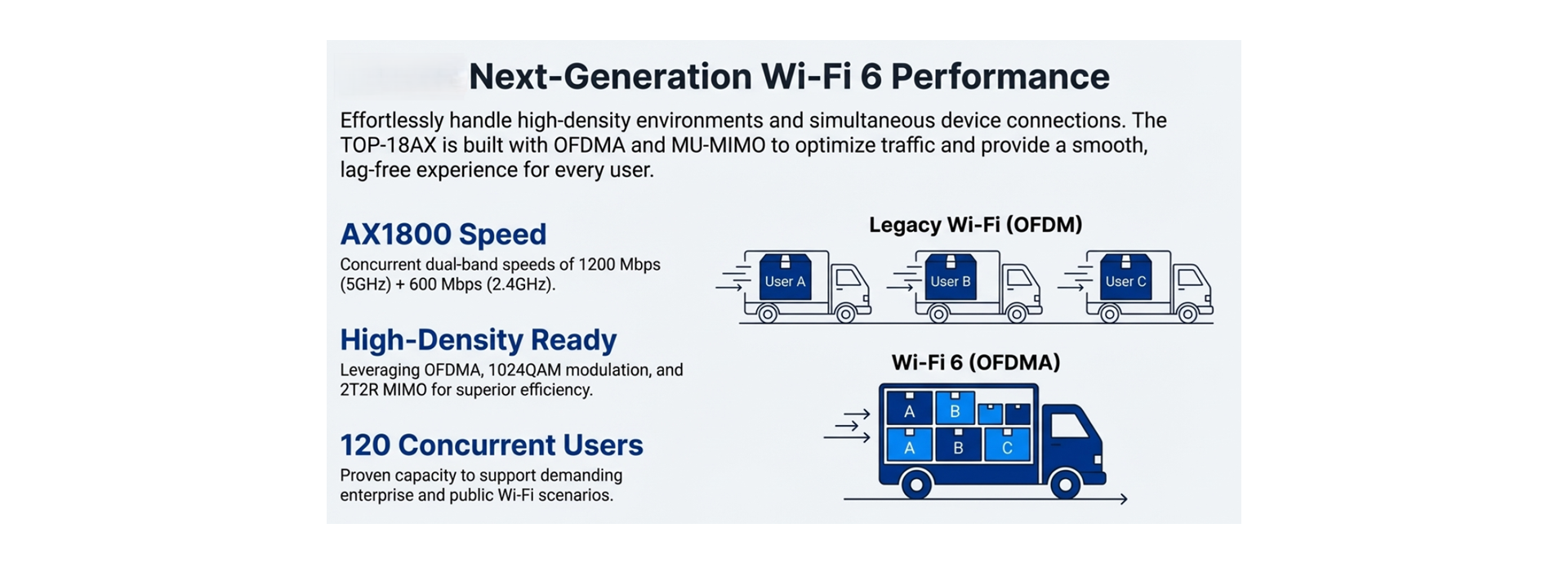 Next-Generation Wi-Fi 6 Performance

Effortlessly handle high-density environments and simultaneous device connections. The TOP-18AX is built with OFDMA and MU-MIMO to optimize traffic and provide a smooth, lag-free experience for every user.

AX1800 Speed

Concurrent dual-band speeds of 1200 Mbps (5GHz) + 600 Mbps (2.4GHz).

High-Density Ready

Leveraging OFDMA, 1024QAM modulation, and 2T2R MIMO for superior efficiency.

120 Concurrent Users

Proven capacity to support demanding enterprise and public Wi-Fi scenarios.

Legacy Wi-Fi (OFDM)

User A

User B

User C

Wi-Fi 6 (OFDMA)

A B
A B C